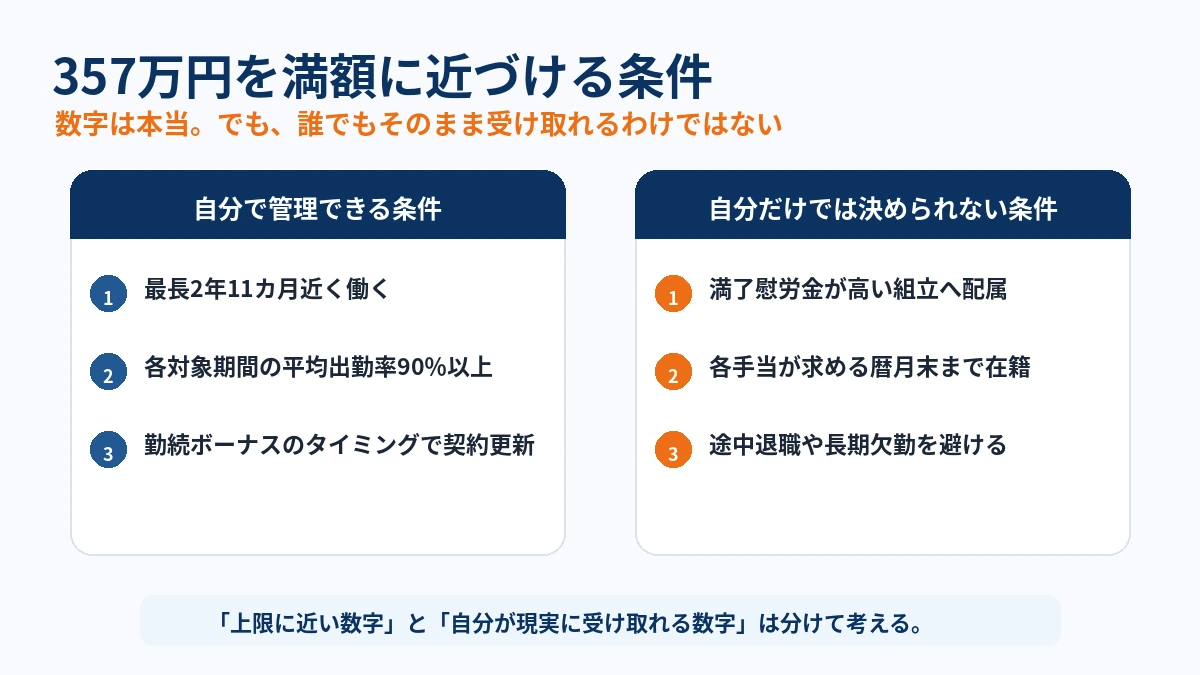 357万円を満額に近づける条件
数字は本当。でも、誰でもそのまま受け取れるわけではない

自分で管理できる条件

1 最長2年11カ月近く働く

2 各対象期間の平均出勤率90%以上

3 勤続ボーナスのタイミングで契約更新

自分だけでは決められない条件

1 満了慰労金が高い組立へ配属

2 各手当が求める暦月末まで在籍

3 途中退職や長期欠勤を避ける

「上限に近い数字」と「自分が現実に受け取れる数字」は分けて考える。